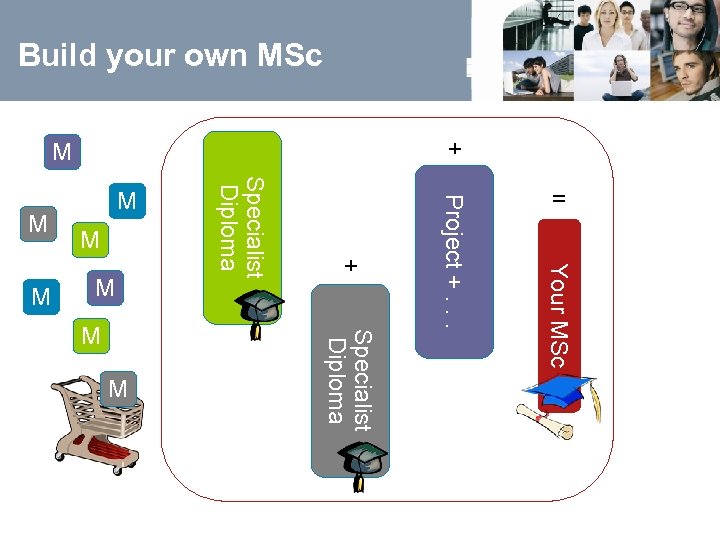 Build your own MSc

M
M
M
M
M
M
M
M

Specialist Diploma

+

Specialist Diploma

+

Project + . . .

=

Your MSc